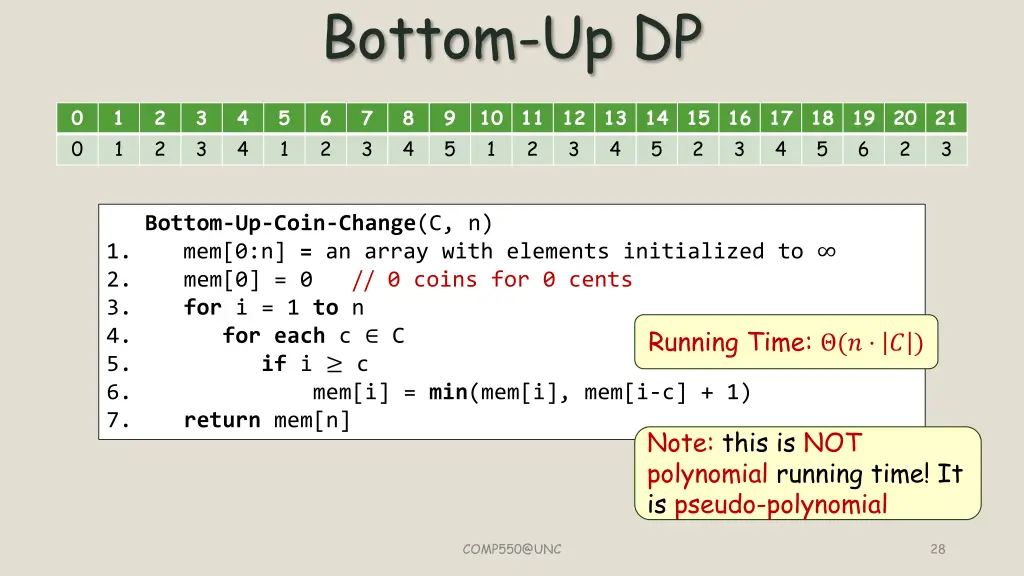 Bottom-Up DP

| 0 | 1 | 2 | 3 | 4 | 5 | 6 | 7 | 8 | 9 | 10 | 11 | 12 | 13 | 14 | 15 | 16 | 17 | 18 | 19 | 20 | 21 |
|---|---|---|---|---|---|---|---|---|---|---|---|---|---|---|---|---|---|---|---|---|---|
| 0 | 1 | 2 | 3 | 4 | 1 | 2 | 3 | 4 | 5 | 1 | 2 | 3 | 4 | 5 | 2 | 3 | 4 | 5 | 6 | 2 | 3 |

Bottom-Up-Coin-Change(C, n)
1. mem[0:n] = an array with elements initialized to $\infty$
2. mem[0] = 0 // 0 coins for 0 cents
3. for i = 1 to n
4. for each c $\in$ C
5. if i $\geq$ c
6. mem[i] = min(mem[i], mem[i-c] + 1)
7. return mem[n]

Running Time: $\Theta(n \cdot |C|)$

Note: this is NOT polynomial running time! It is pseudo-polynomial

COMP550@UNC

28